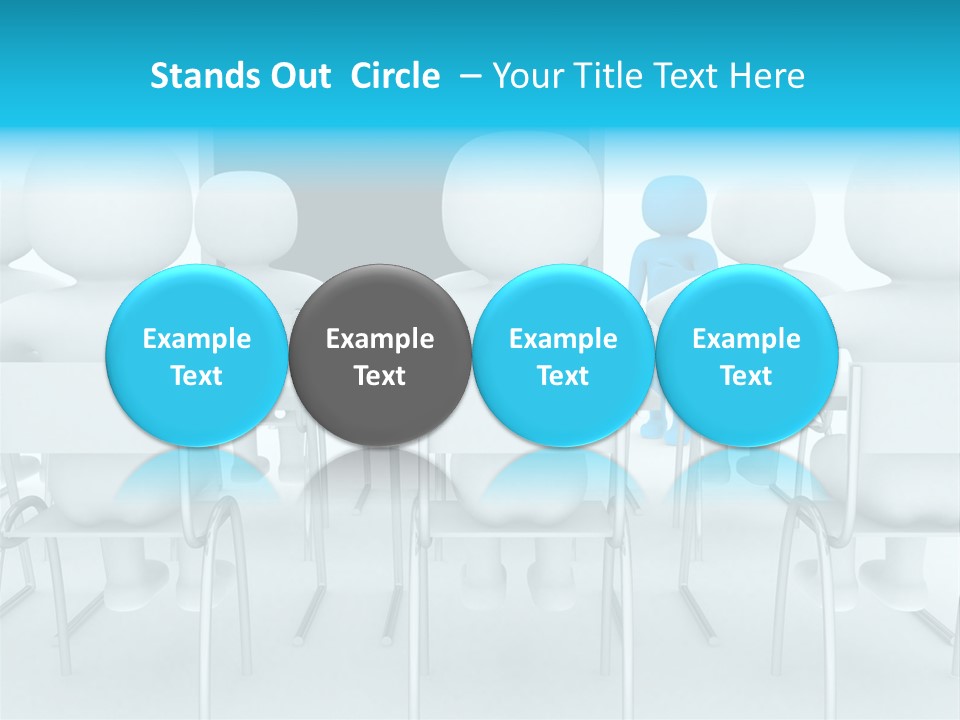 Stands Out Circle – Your Title Text Here

Example Text

Example Text

Example Text

Example Text